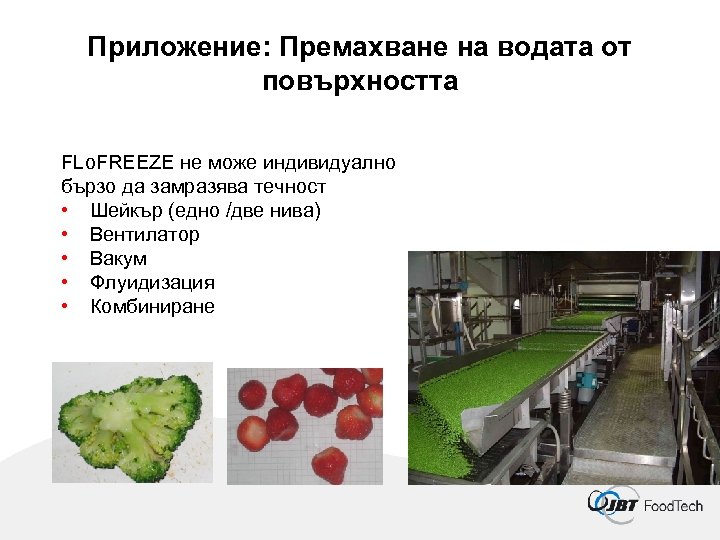 Приложение: Премахване на водата от повърхността

FLoFREEZE не може индивидуално бързо да замразява течност
• Шейкър (едно /две нива)
• Вентилатор
• Вакум
• Флуидизация
• Комбиниране

JBT FoodTech